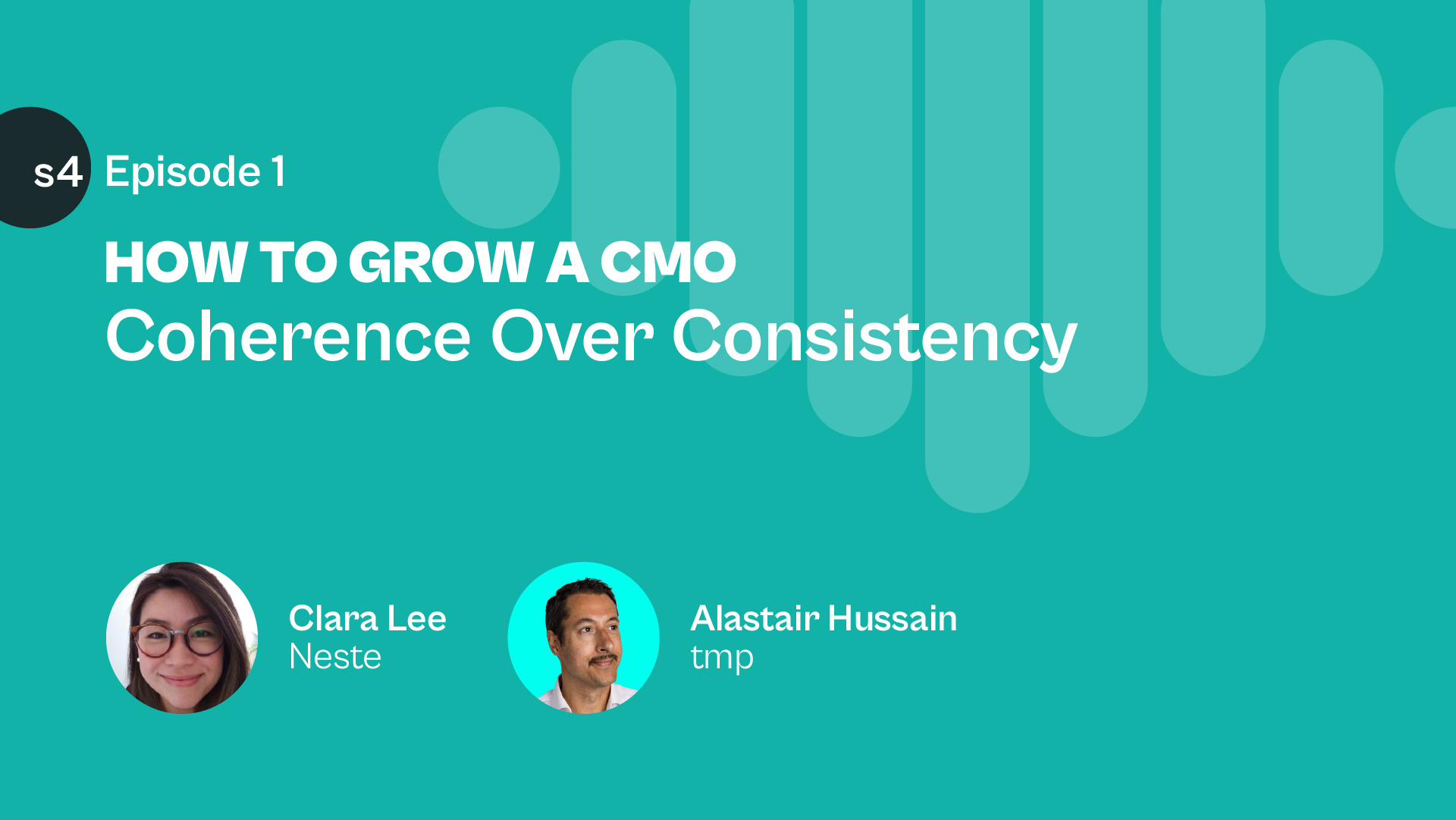 s4 Episode 1

HOW TO GROW A CMO
Coherence Over Consistency

Clara Lee
Neste

Alastair Hussain
tmp